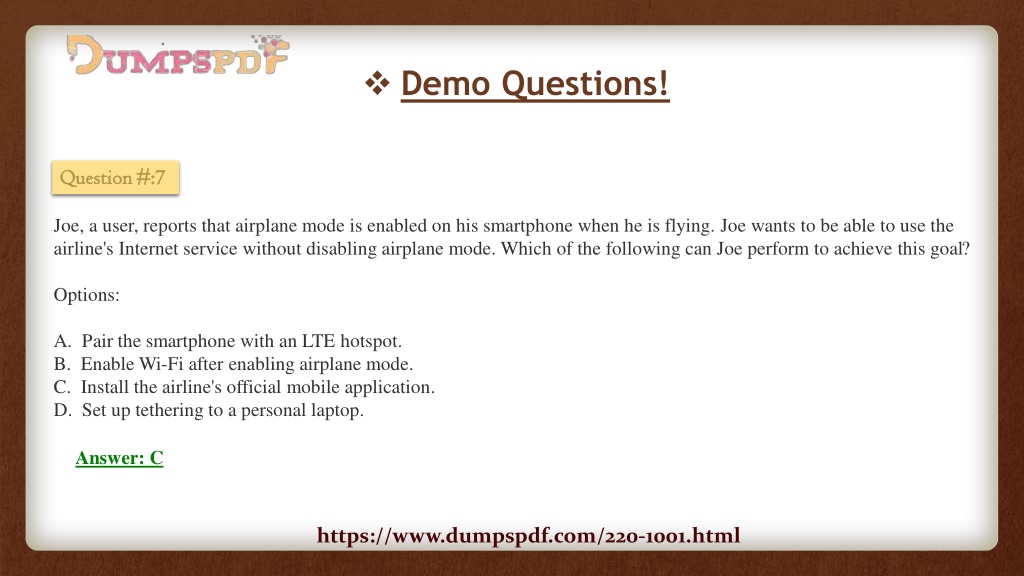 DUMPSPDF

❖ Demo Questions!

Question #:7

Joe, a user, reports that airplane mode is enabled on his smartphone when he is flying. Joe wants to be able to use the airline's Internet service without disabling airplane mode. Which of the following can Joe perform to achieve this goal?

Options:

A. Pair the smartphone with an LTE hotspot.
B. Enable Wi-Fi after enabling airplane mode.
C. Install the airline's official mobile application.
D. Set up tethering to a personal laptop.

Answer: C

https://www.dumpspdf.com/220-1001.html